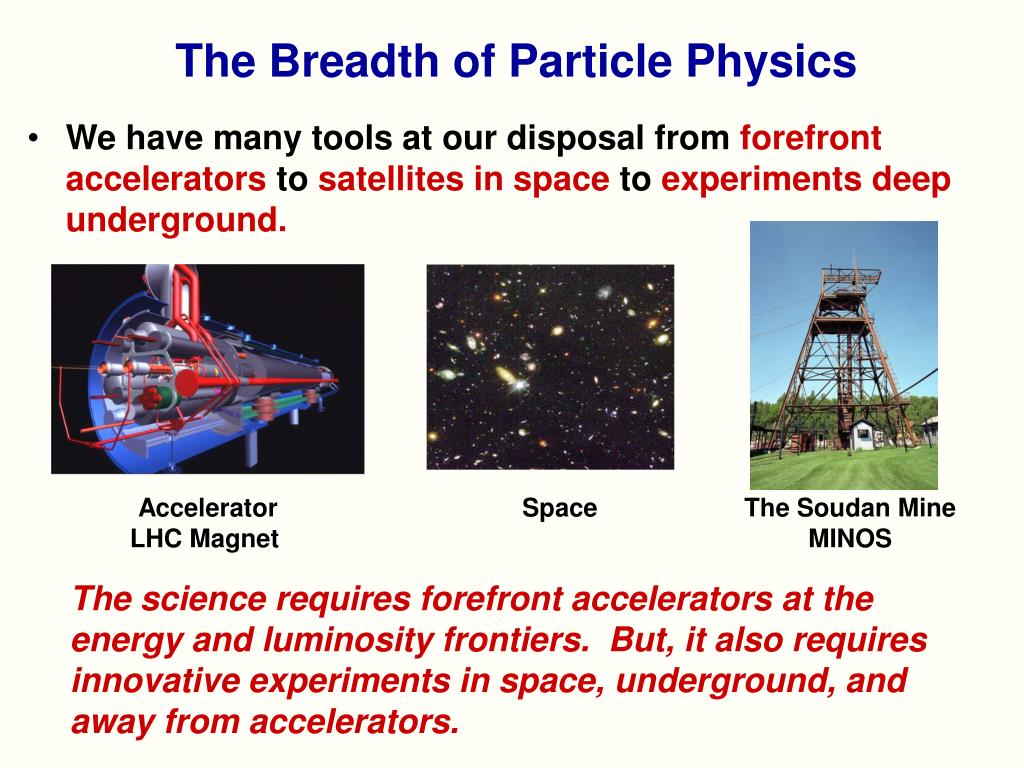 The Breadth of Particle Physics

• We have many tools at our disposal from forefront accelerators to satellites in space to experiments deep underground.

Accelerator
LHC Magnet

Space

The Soudan Mine
MINOS

The science requires forefront accelerators at the energy and luminosity frontiers. But, it also requires innovative experiments in space, underground, and away from accelerators.